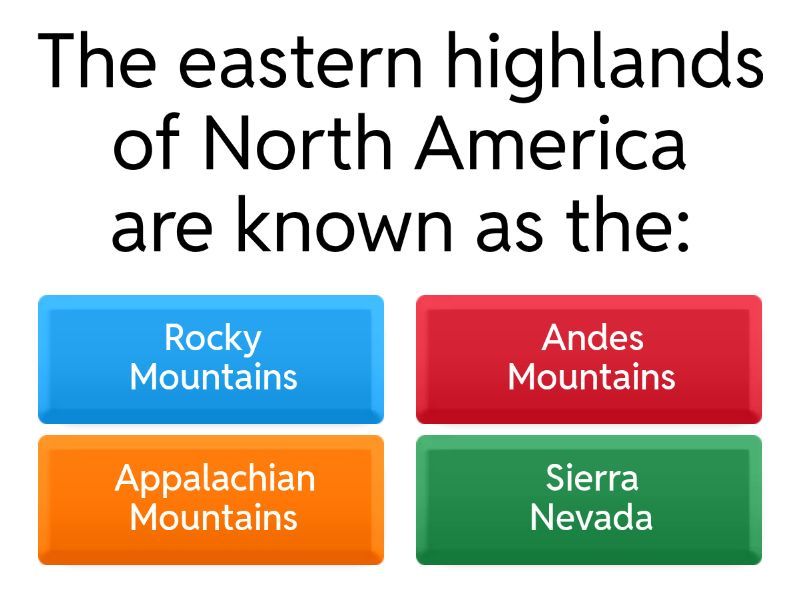 The eastern highlands of North America are known as the:

Rocky Mountains

Andes Mountains

Appalachian Mountains

Sierra Nevada